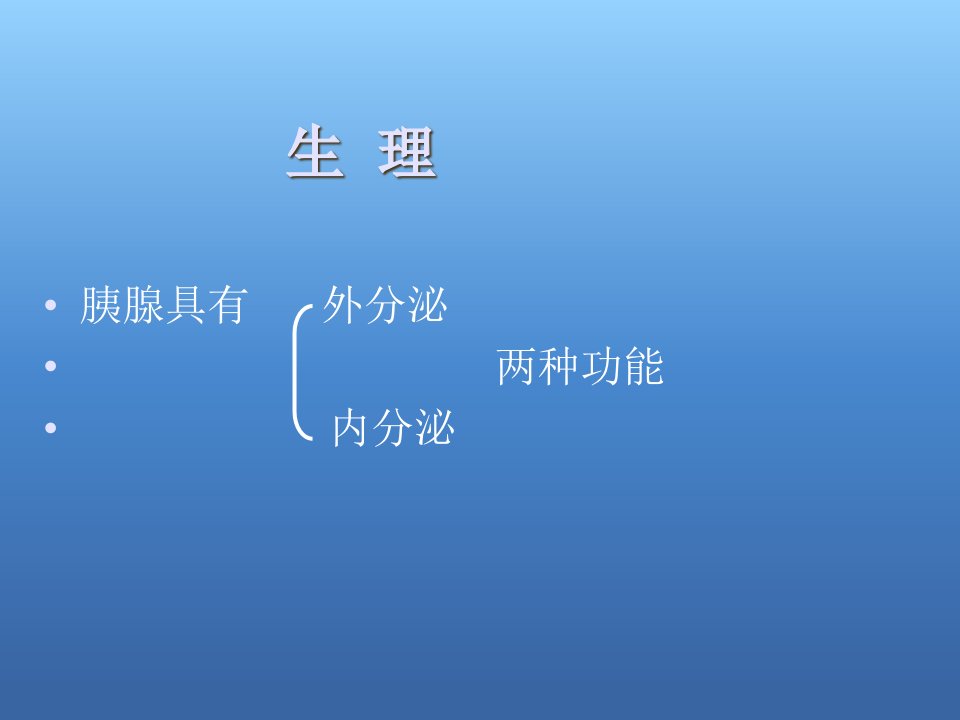 生 理

• 胰腺具有 外分泌
• 两种功能
• 内分泌